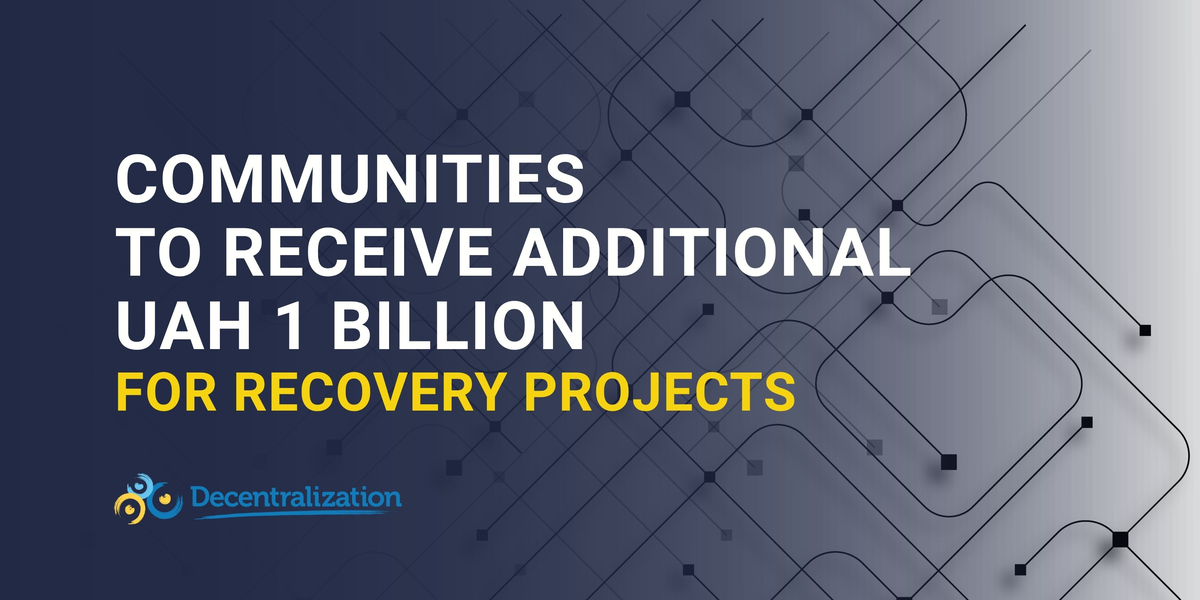 COMMUNITIES
TO RECEIVE ADDITIONAL
UAH 1 BILLION
FOR RECOVERY PROJECTS

Decentralization